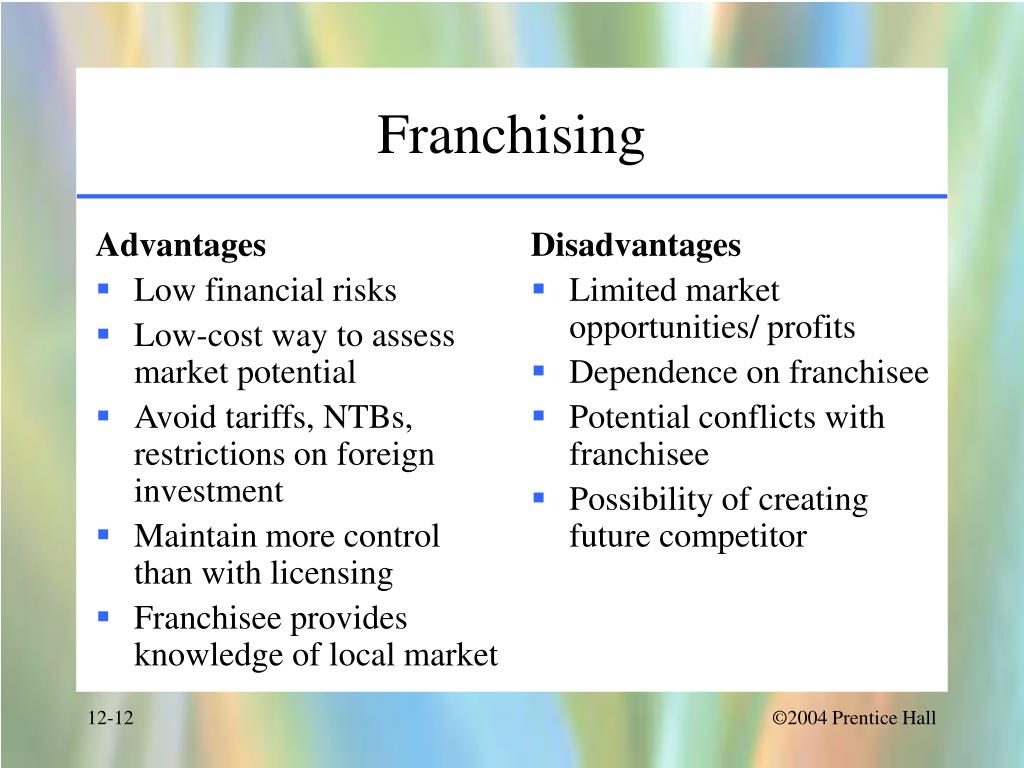 Franchising

Advantages
- Low financial risks
- Low-cost way to assess market potential
- Avoid tariffs, NTBs, restrictions on foreign investment
- Maintain more control than with licensing
- Franchisee provides knowledge of local market

Disadvantages
- Limited market opportunities/ profits
- Dependence on franchisee
- Potential conflicts with franchisee
- Possibility of creating future competitor

12-12

©2004 Prentice Hall